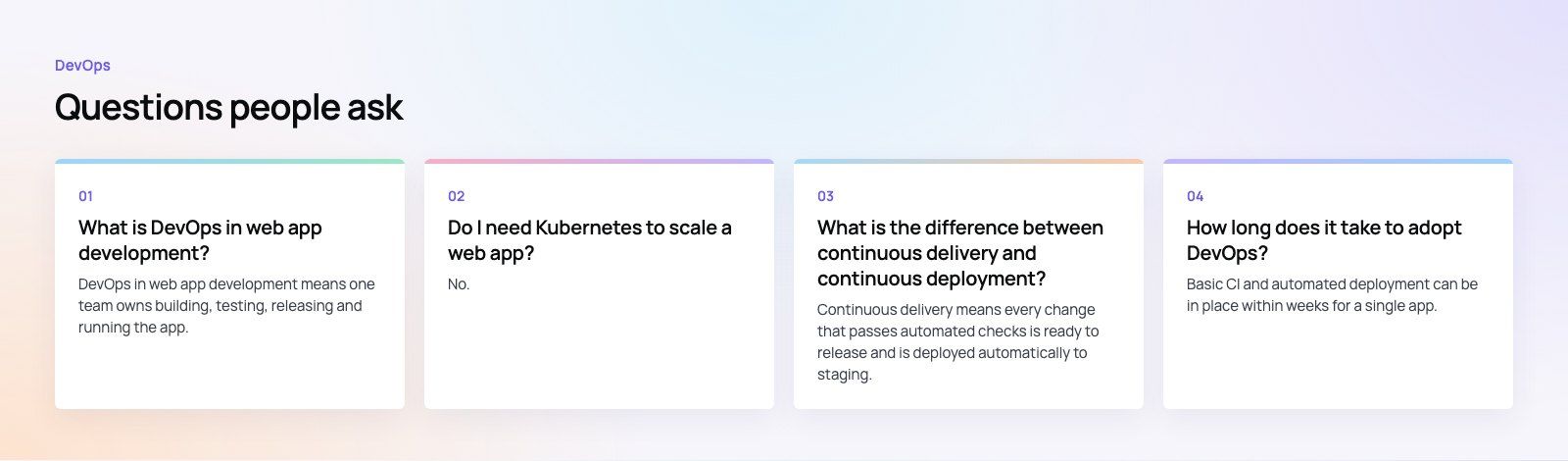 DevOps

Questions people ask

01

What is DevOps in web app development?

DevOps in web app development means one team owns building, testing, releasing and running the app.

02

Do I need Kubernetes to scale a web app?

No.

03

What is the difference between continuous delivery and continuous deployment?

Continuous delivery means every change that passes automated checks is ready to release and is deployed automatically to staging.

04

How long does it take to adopt DevOps?

Basic CI and automated deployment can be in place within weeks for a single app.